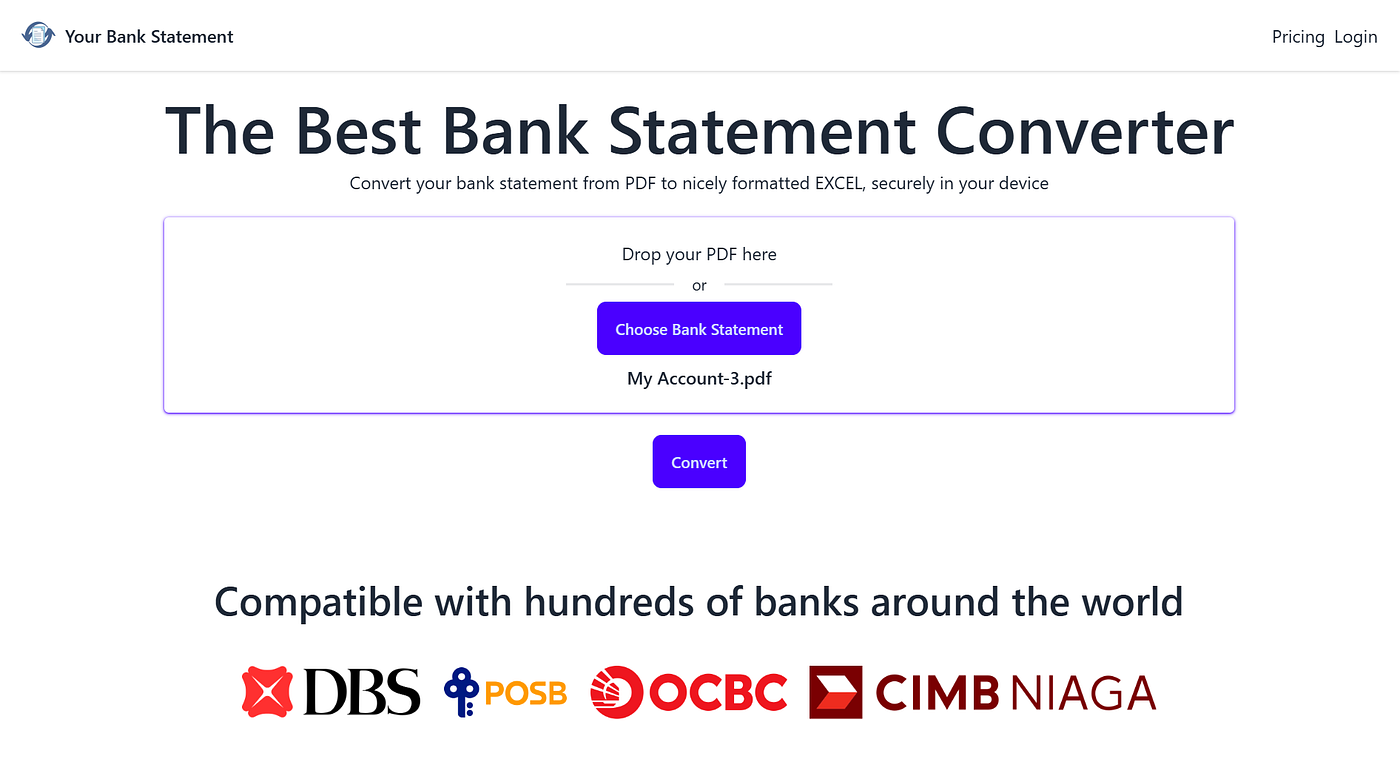 Your Bank Statement

Pricing Login

The Best Bank Statement Converter

Convert your bank statement from PDF to nicely formatted EXCEL, securely in your device

Drop your PDF here

or

Choose Bank Statement

My Account-3.pdf

Convert

Compatible with hundreds of banks around the world

DBS POSB OCBC CIMB NIAGA